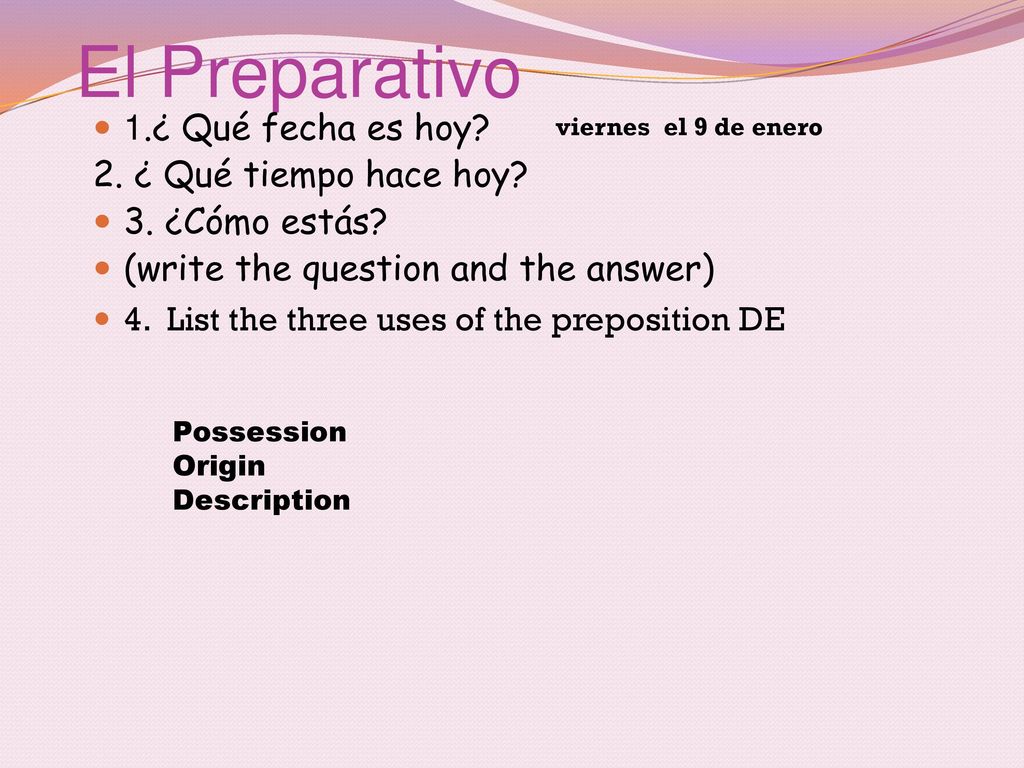 El Preparativo

1.¿ Qué fecha es hoy? viernes el 9 de enero

2. ¿ Qué tiempo hace hoy?

3. ¿Cómo estás?

(write the question and the answer)

4. List the three uses of the preposition DE

Possession
Origin
Description